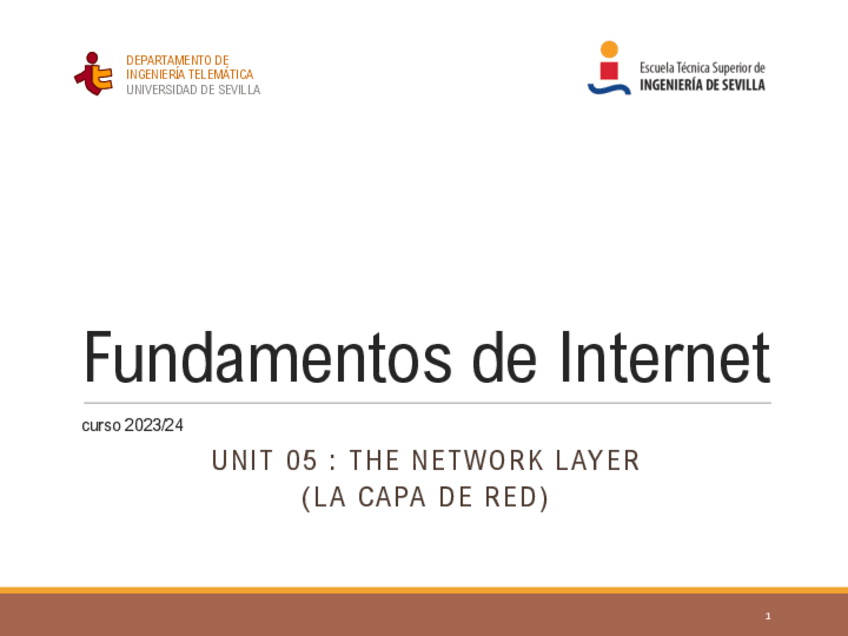 DEPARTAMENTO DE INGENIERÍA TELEMÁTICA
UNIVERSIDAD DE SEVILLA

Escuela Técnica Superior de
INGENIERÍA DE SEVILLA

Fundamentos de Internet

curso 2023/24

UNIT 05 : THE NETWORK LAYER
(LA CAPA DE RED)

1